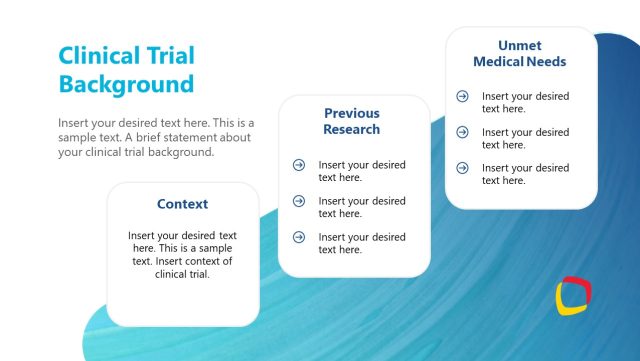 Clinical Trial Background

Insert your desired text here. This is a sample text. A brief statement about your clinical trial background.

Context

Insert your desired text here. This is a sample text. Insert context of clinical trial.

Previous Research

Insert your desired text here.

Insert your desired text here.

Insert your desired text here.

Unmet Medical Needs

Insert your desired text here.

Insert your desired text here.

Insert your desired text here.